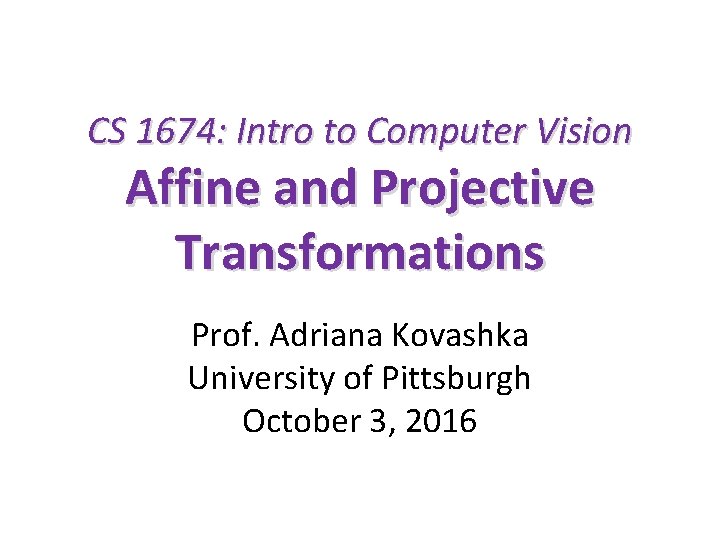 CS 1674: Intro to Computer Vision
Affine and Projective Transformations

Prof. Adriana Kovashka
University of Pittsburgh
October 3, 2016